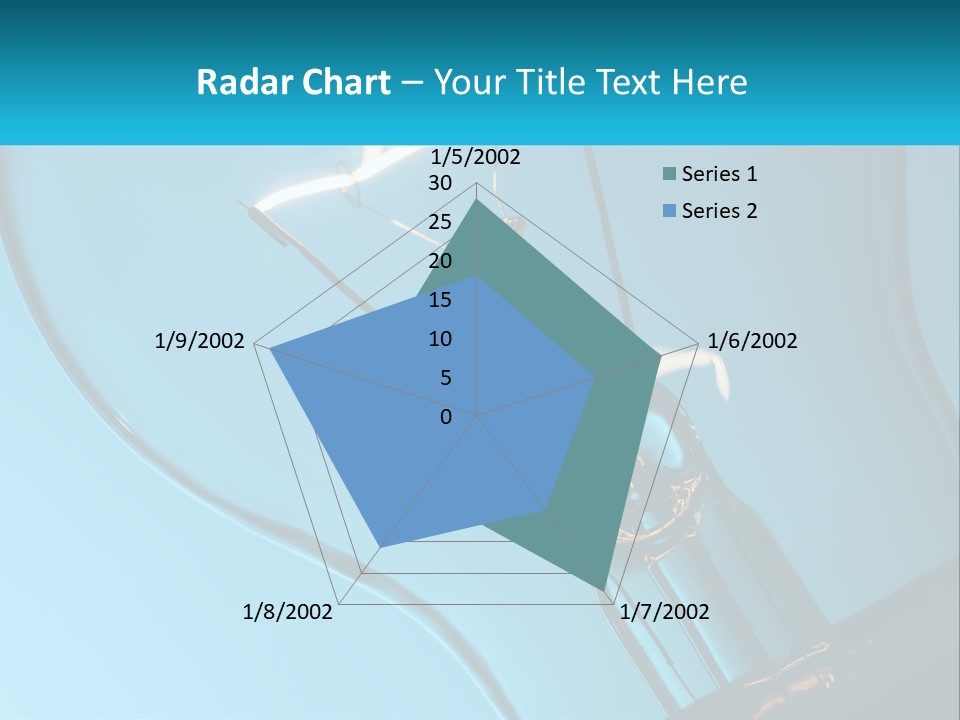 Radar Chart – Your Title Text Here

1/5/2002
30
25
20
15
10
5
0
1/6/2002
1/7/2002
1/8/2002
1/9/2002

Series 1
Series 2